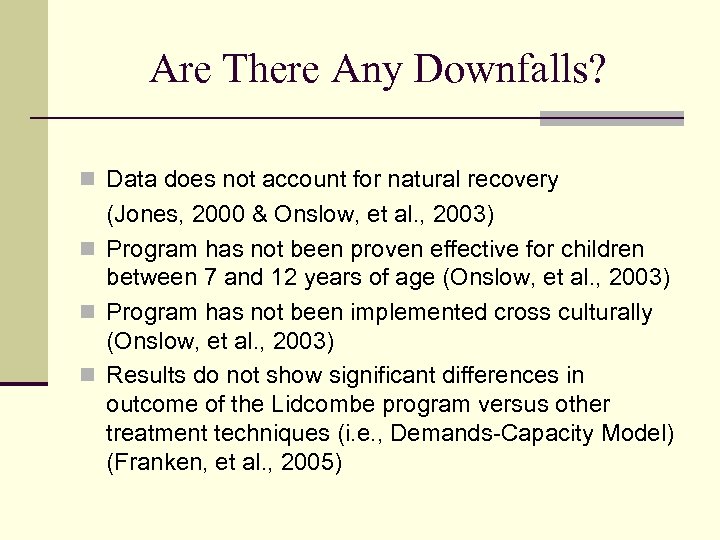 Are There Any Downfalls?

Data does not account for natural recovery

(Jones, 2000 & Onslow, et al., 2003)

Program has not been proven effective for children between 7 and 12 years of age (Onslow, et al., 2003)

Program has not been implemented cross culturally (Onslow, et al., 2003)

Results do not show significant differences in outcome of the Lidcombe program versus other treatment techniques (i.e., Demands-Capacity Model) (Franken, et al., 2005)